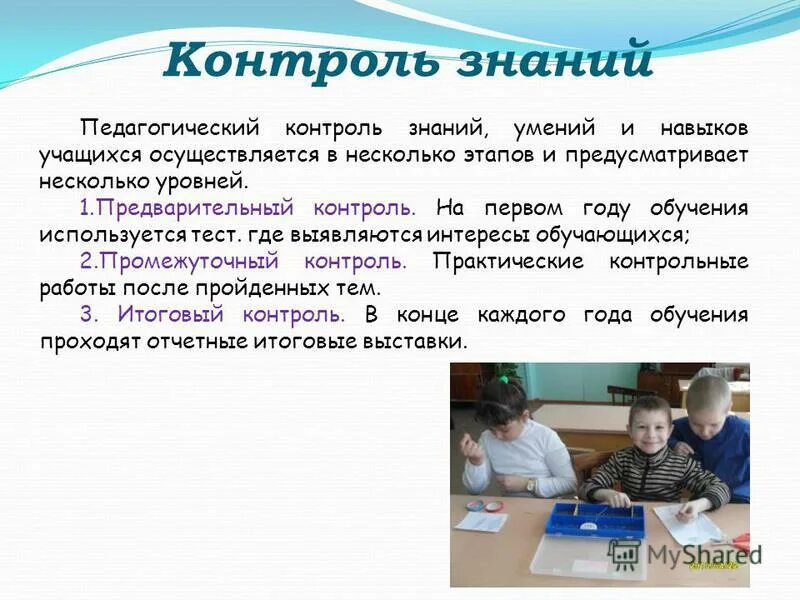 Контроль знаний

Педагогический контроль знаний, умений и навыков учащихся осуществляется в несколько этапов и предусматривает несколько уровней.

1.Предварительный контроль. На первом году обучения используется тест. где выявляются интересы обучающихся;

2.Промежуточный контроль. Практические контрольные работы после пройденных тем.

3. Итоговый контроль. В конце каждого года обучения проходят отчетные итоговые выставки.

MyShared